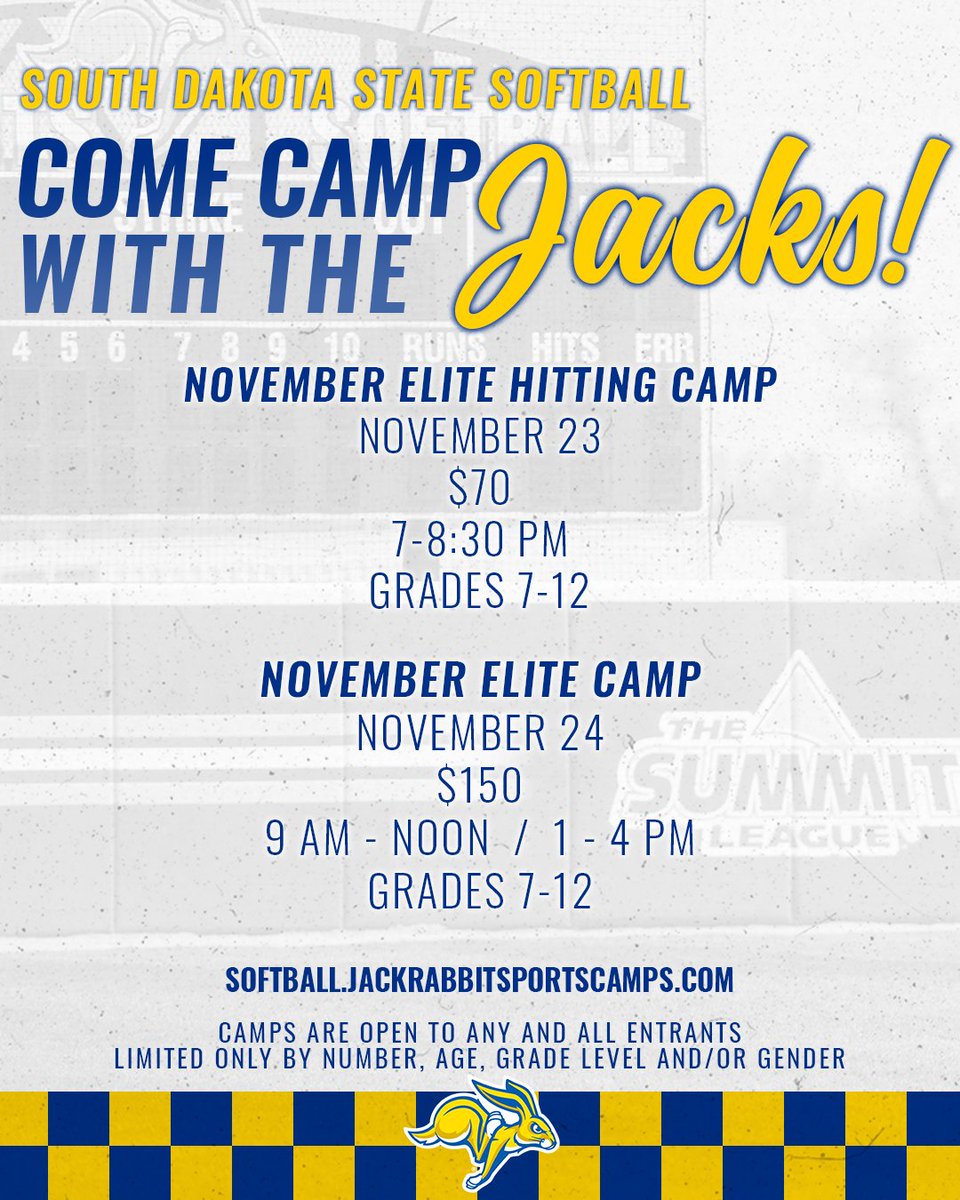 SOUTH DAKOTA STATE SOFTBALL

COME CAMP WITH THE Jacks!

4 5 6 7 8 9 10 RUNS HITS ERR

NOVEMBER ELITE HITTING CAMP
NOVEMBER 23
$70
7-8:30 PM
GRADES 7-12

NOVEMBER ELITE CAMP
NOVEMBER 24
$150
9 AM - NOON / 1 - 4 PM
GRADES 7-12

THE SUMMIT LEAGUE

SOFTBALL.JACKRABBITSPORTSCAMPS.COM

CAMPS ARE OPEN TO ANY AND ALL ENTRANTS
LIMITED ONLY BY NUMBER, AGE, GRADE LEVEL AND/OR GENDER